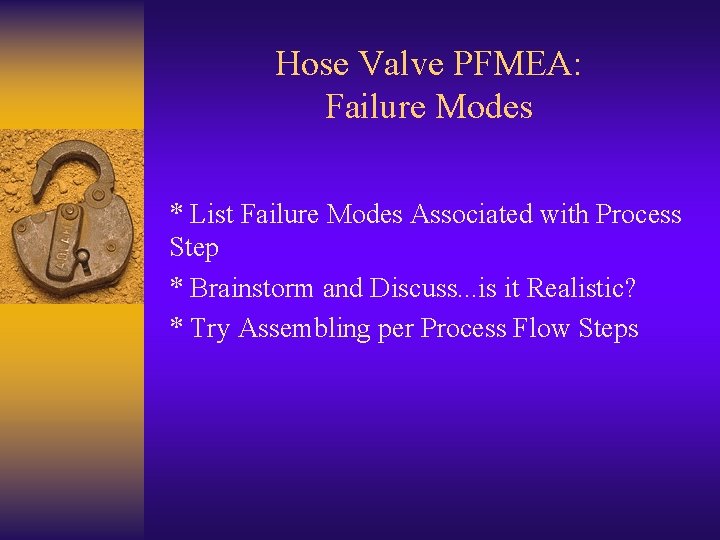 Hose Valve PFMEA:
Failure Modes

* List Failure Modes Associated with Process Step

* Brainstorm and Discuss...is it Realistic?

* Try Assembling per Process Flow Steps